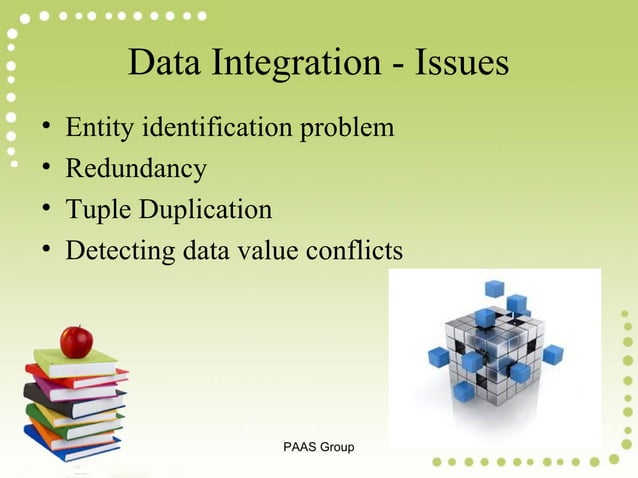 Data Integration - Issues

• Entity identification problem
• Redundancy
• Tuple Duplication
• Detecting data value conflicts

PAAS Group